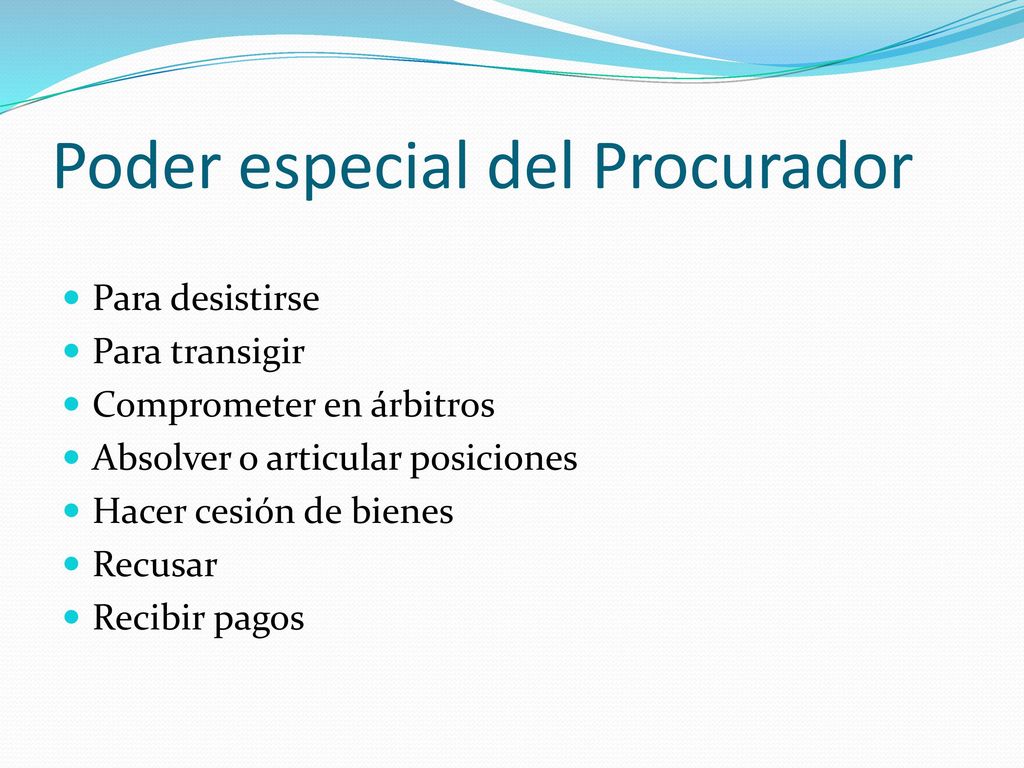 Poder especial del Procurador

- Para desistirse
- Para transigir
- Comprometer en árbitros
- Absolver o articular posiciones
- Hacer cesión de bienes
- Recusar
- Recibir pagos